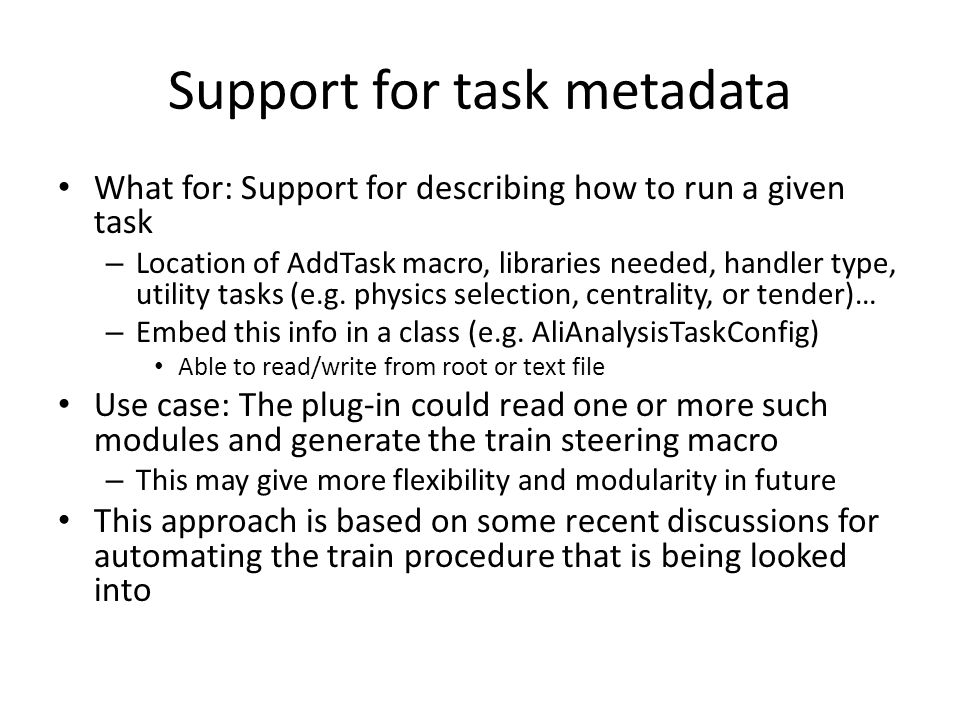 Support for task metadata

• What for: Support for describing how to run a given task
  – Location of AddTask macro, libraries needed, handler type, utility tasks (e.g. physics selection, centrality, or tender)…
  – Embed this info in a class (e.g. AliAnalysisTaskConfig)
    • Able to read/write from root or text file
• Use case: The plug-in could read one or more such modules and generate the train steering macro
  – This may give more flexibility and modularity in future
• This approach is based on some recent discussions for automating the train procedure that is being looked into